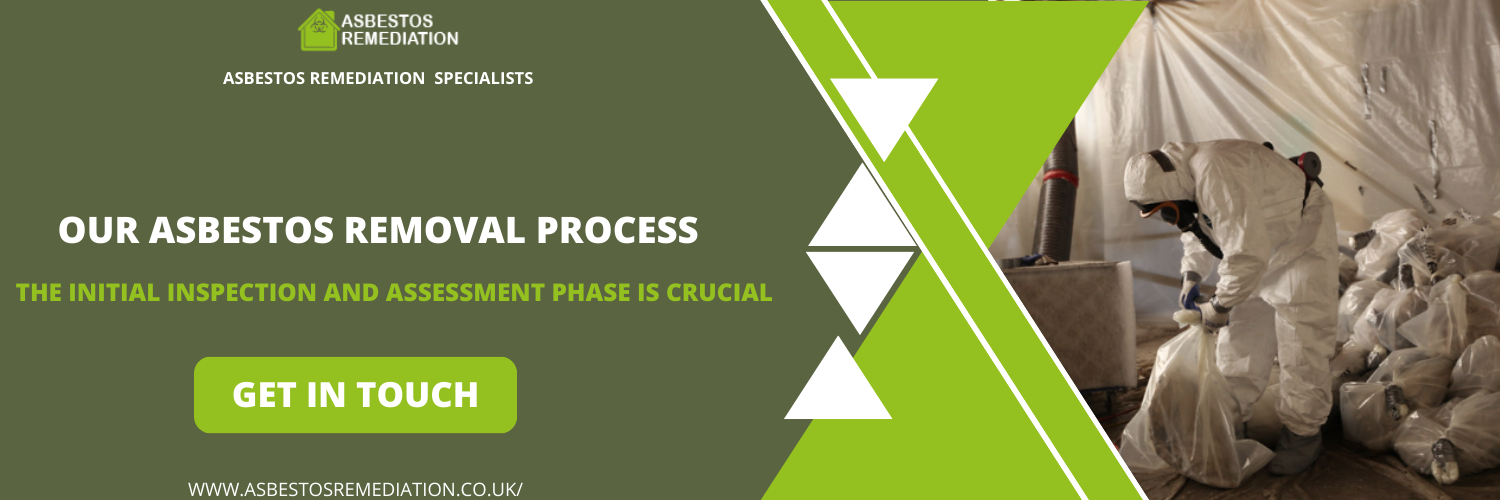 ASBESTOS REMEDIATION

ASBESTOS REMEDIATION SPECIALISTS

OUR ASBESTOS REMOVAL PROCESS

THE INITIAL INSPECTION AND ASSESSMENT PHASE IS CRUCIAL

GET IN TOUCH

WWW.ASBESTOSREMEDIATION.CO.UK/